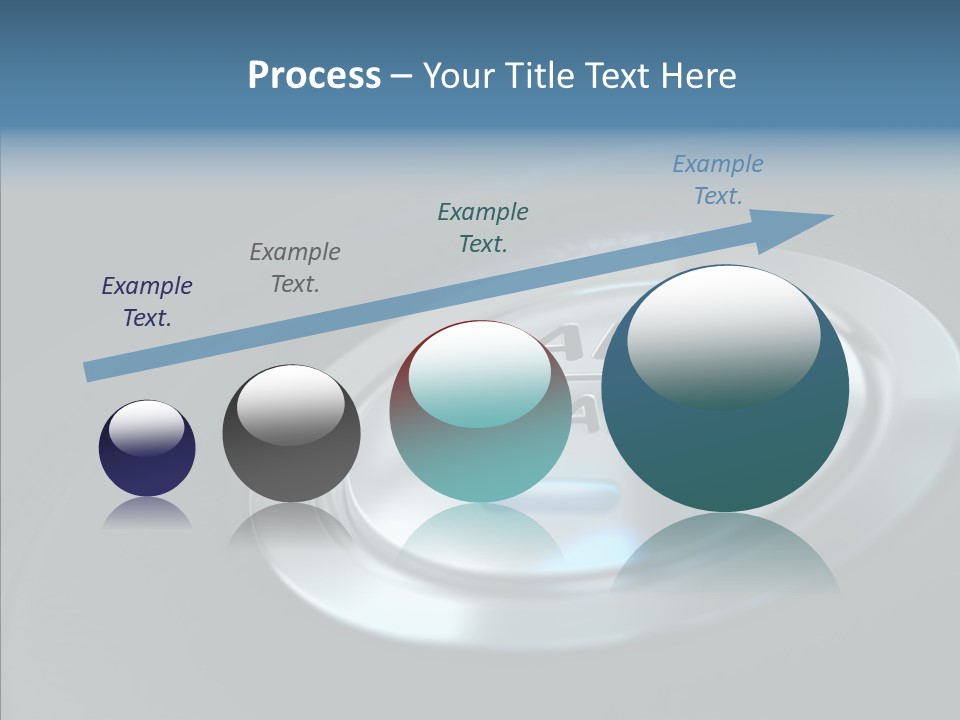 Process – Your Title Text Here

Example Text.

Example Text.

Example Text.

Example Text.